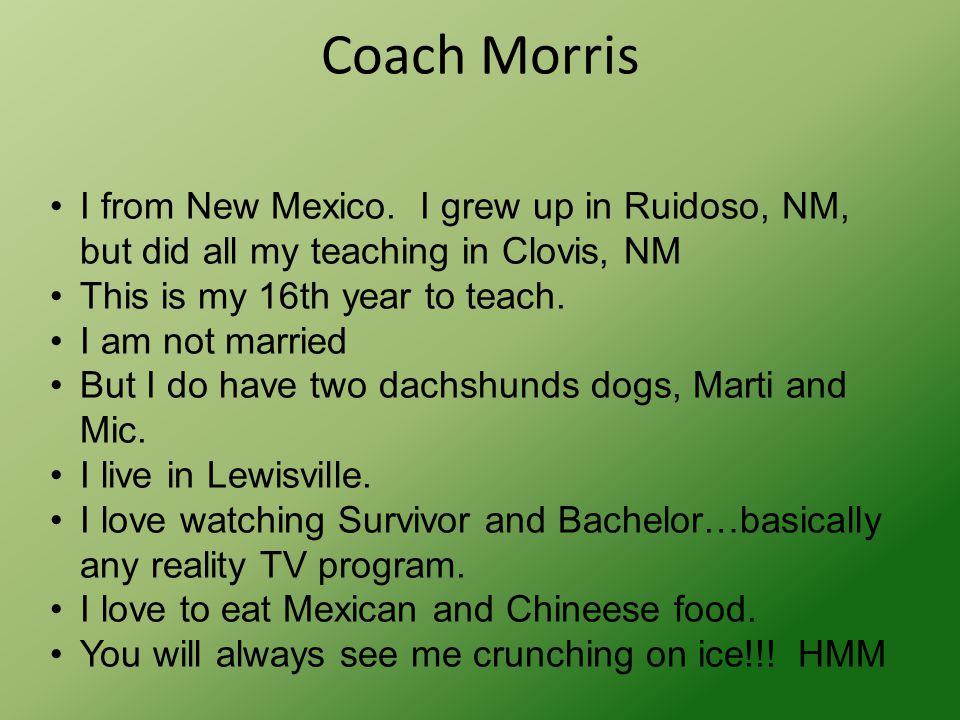 Coach Morris

• I from New Mexico.  I grew up in Ruidoso, NM, but did all my teaching in Clovis, NM
• This is my 16th year to teach.
• I am not married
• But I do have two dachshunds dogs, Marti and Mic.
• I live in Lewisville.
• I love watching Survivor and Bachelor…basically any reality TV program.
• I love to eat Mexican and Chineese food.
• You will always see me crunching on ice!!!  HMM